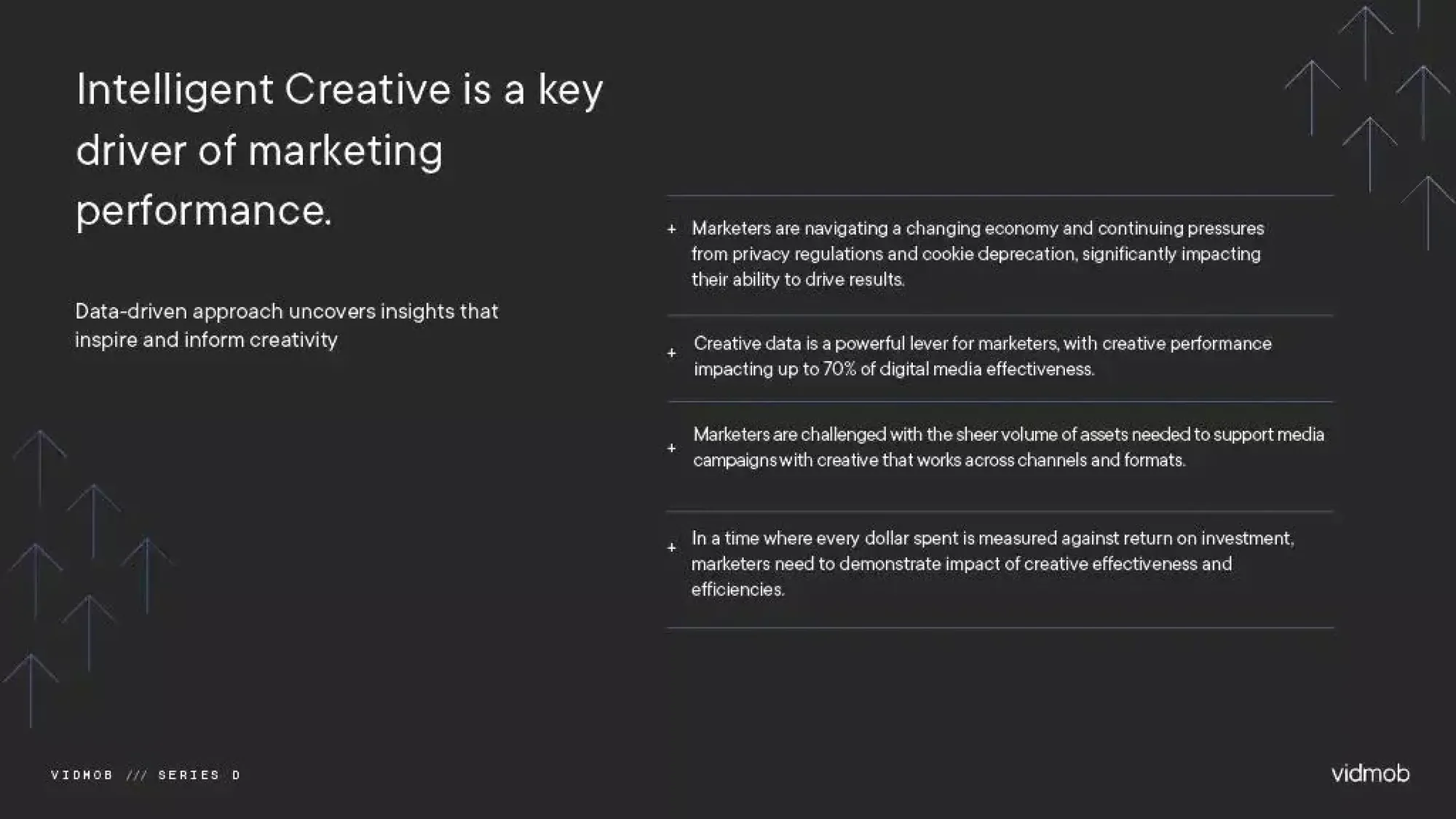 Intelligent Creative is a key driver of marketing performance.

Data-driven approach uncovers insights that inspire and inform creativity

+ Marketers are navigating a changing economy and continuing pressures from privacy regulations and cookie deprecation, significantly impacting their ability to drive results.

+ Creative data is a powerful lever for marketers, with creative performance impacting up to 70% of digital media effectiveness.

+ Marketers are challenged with the sheer volume of assets needed to support media campaigns with creative that works across channels and formats.

+ In a time where every dollar spent is measured against return on investment, marketers need to demonstrate impact of creative effectiveness and efficiencies.

VIDMOB /// SERIES D

vidmob